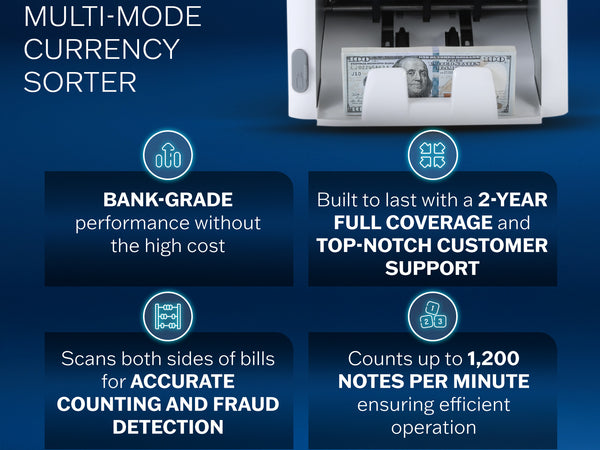 MULTI-MODE CURRENCY SORTER

BANK-GRADE performance without the high cost

Built to last with a 2-YEAR FULL COVERAGE and TOP-NOTCH CUSTOMER SUPPORT

Scans both sides of bills for ACCURATE COUNTING AND FRAUD DETECTION

Counts up to 1,200 NOTES PER MINUTE ensuring efficient operation